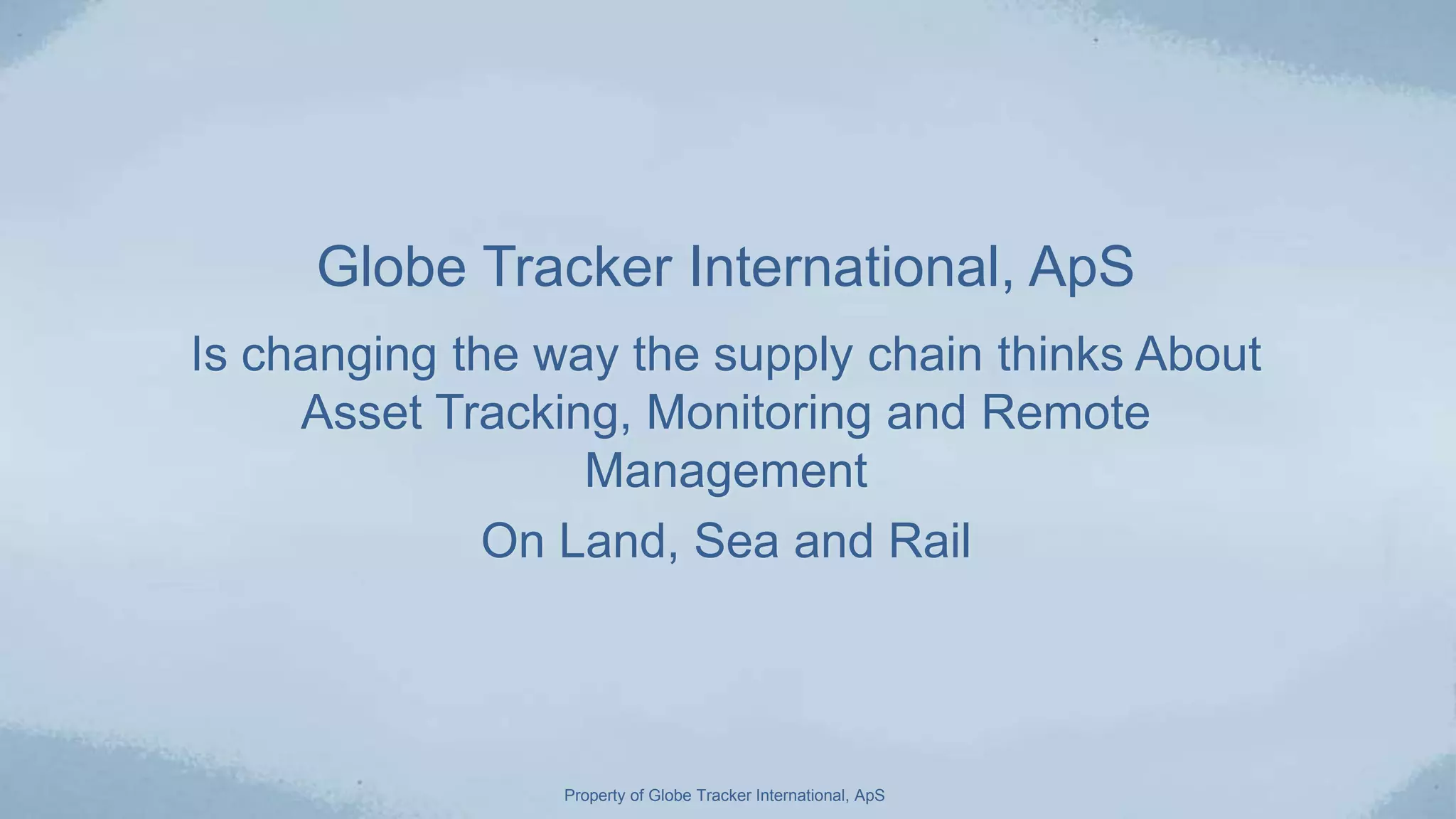 Globe Tracker International, ApS

Is changing the way the supply chain thinks About Asset Tracking, Monitoring and Remote Management

On Land, Sea and Rail

Property of Globe Tracker International, ApS